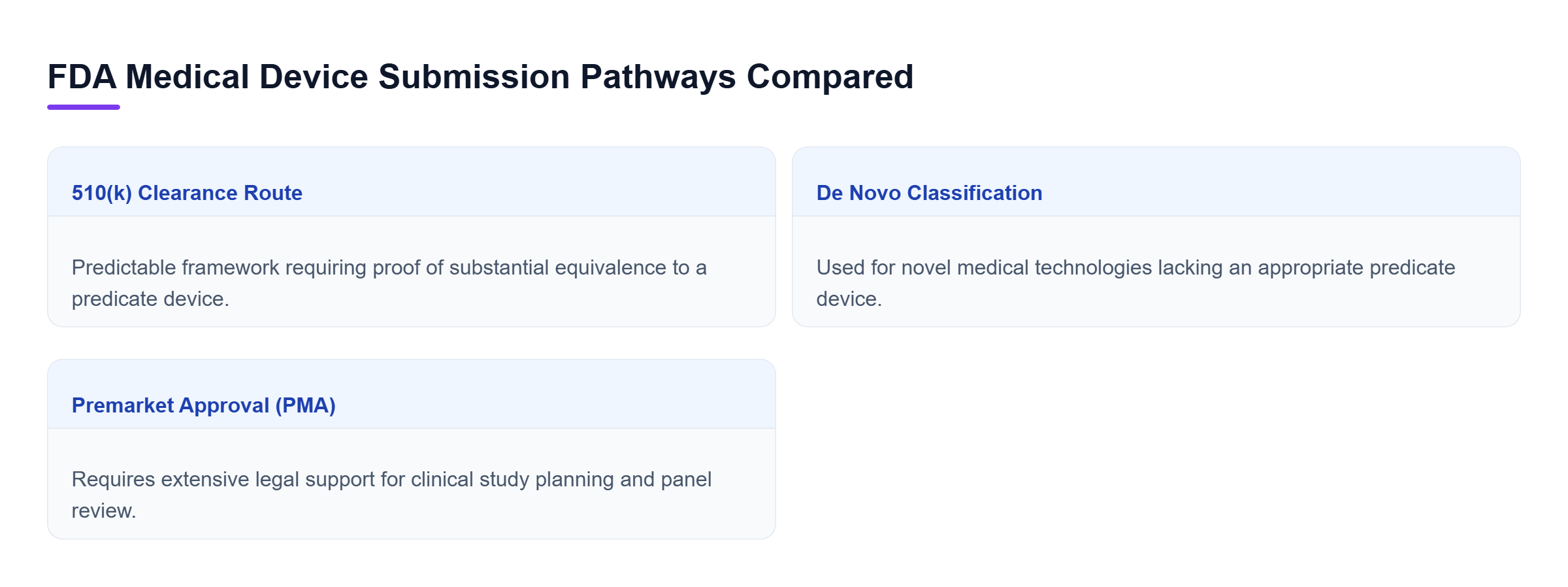 FDA Medical Device Submission Pathways Compared

510(k) Clearance Route

Predictable framework requiring proof of substantial equivalence to a predicate device.

De Novo Classification

Used for novel medical technologies lacking an appropriate predicate device.

Premarket Approval (PMA)

Requires extensive legal support for clinical study planning and panel review.